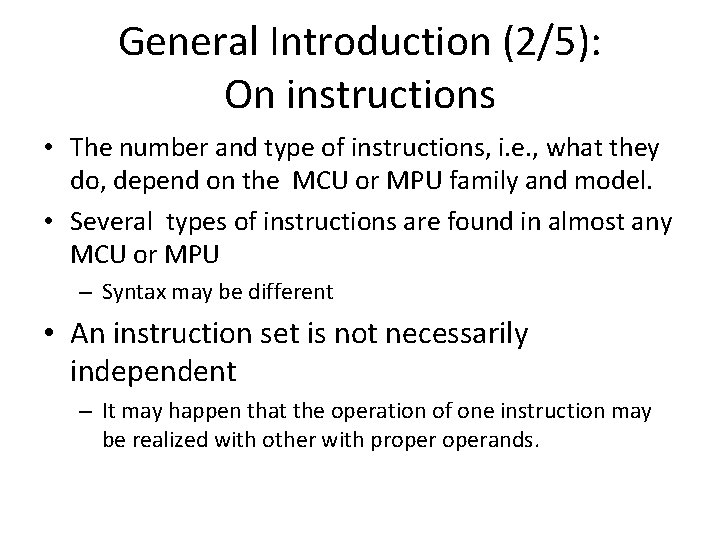 General Introduction (2/5):
On instructions

• The number and type of instructions, i.e., what they do, depend on the MCU or MPU family and model.
• Several types of instructions are found in almost any MCU or MPU
– Syntax may be different
• An instruction set is not necessarily independent
– It may happen that the operation of one instruction may be realized with other with proper operands.